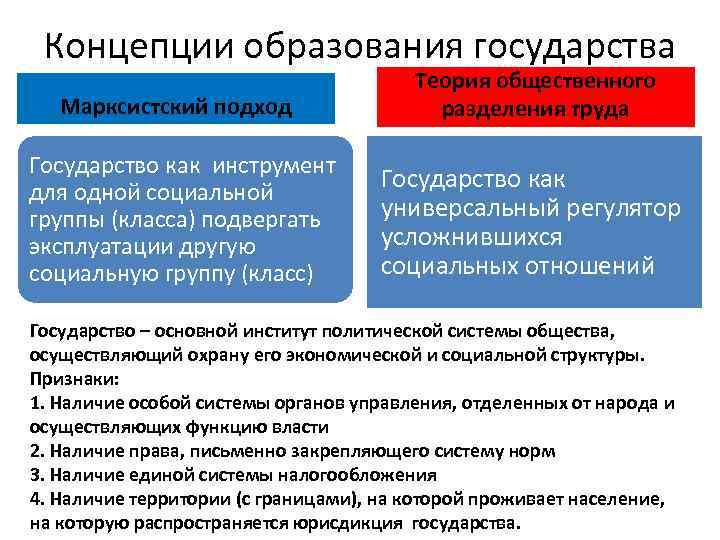 Концепции образования государства

Марксистский подход

Государство как инструмент для одной социальной группы (класса) подвергать эксплуатации другую социальную группу (класс)

Теория общественного разделения труда

Государство как универсальный регулятор усложнившихся социальных отношений

Государство – основной институт политической системы общества, осуществляющий охрану его экономической и социальной структуры.
Признаки:
1. Наличие особой системы органов управления, отделенных от народа и осуществляющих функцию власти
2. Наличие права, письменно закрепляющего систему норм
3. Наличие единой системы налогообложения
4. Наличие территории (с границами), на которой проживает население, на которую распространяется юрисдикция государства.